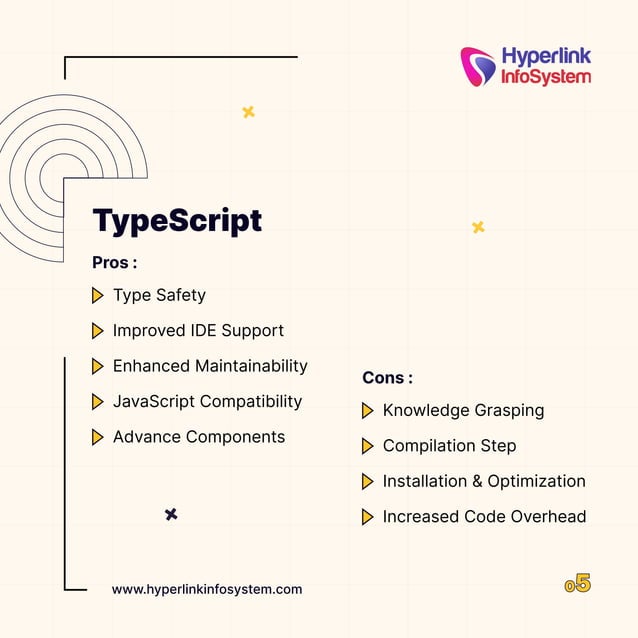 Hyperlink InfoSystem

TypeScript

Pros :

Type Safety

Improved IDE Support

Enhanced Maintainability

JavaScript Compatibility

Advance Components

Cons :

Knowledge Grasping

Compilation Step

Installation & Optimization

Increased Code Overhead

www.hyperlinkinfosystem.com

05